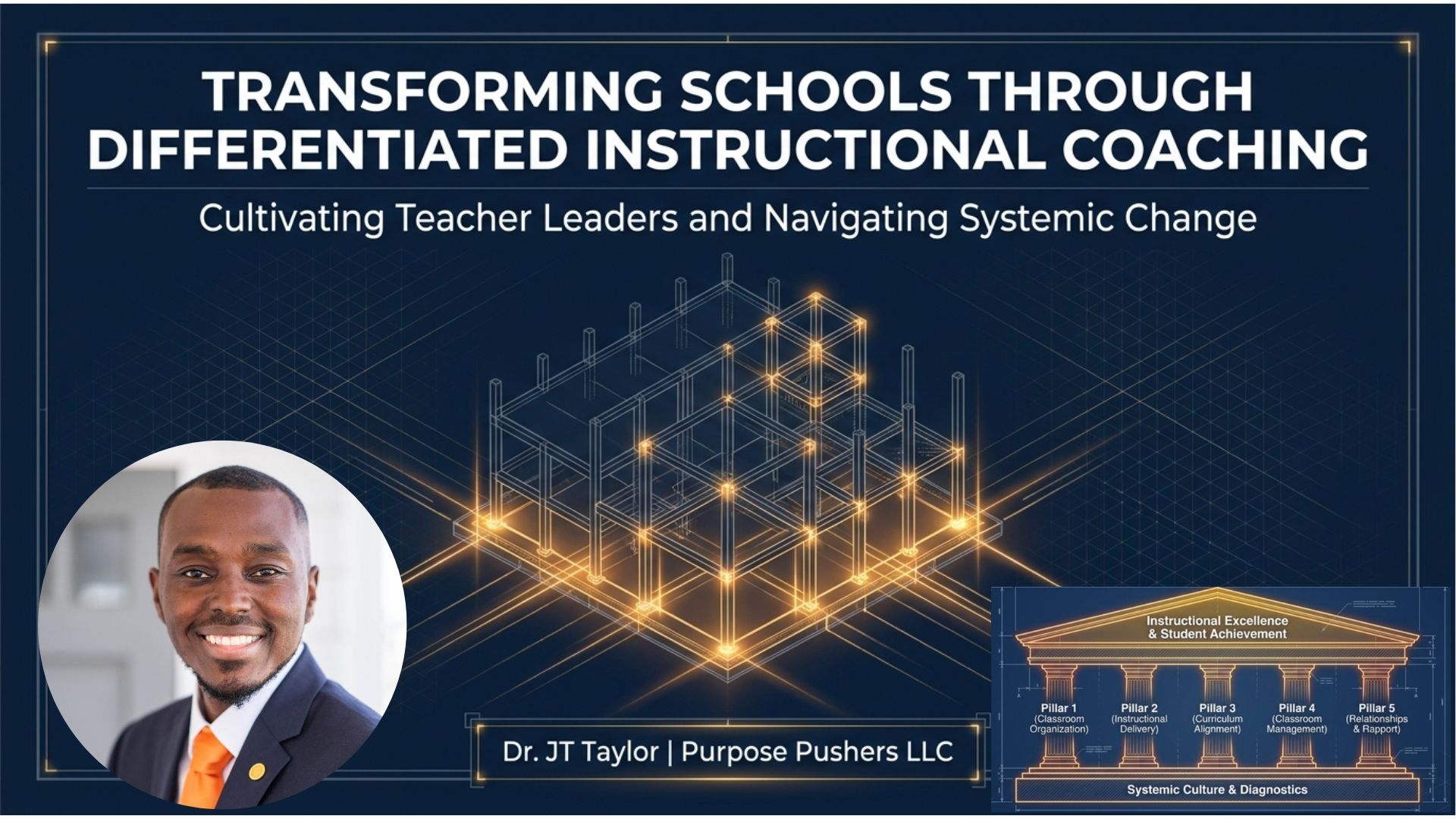 TRANSFORMING SCHOOLS THROUGH DIFFERENTIATED INSTRUCTIONAL COACHING

Cultivating Teacher Leaders and Navigating Systemic Change

Dr. JT Taylor | Purpose Pushers LLC

Instructional Excellence & Student Achievement

Pillar 1 (Classroom Organization)

Pillar 2 (Instructional Delivery)

Pillar 3 (Curriculum Alignment)

Pillar 4 (Classroom Management)

Pillar 5 (Relationships & Rapport)

Systemic Culture & Diagnostics